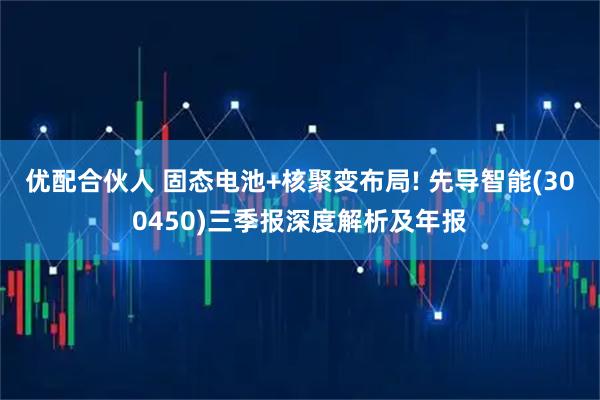 优配合伙人 固态电池+核聚变布局! 先导智能(300450)三季报深度解析及年报